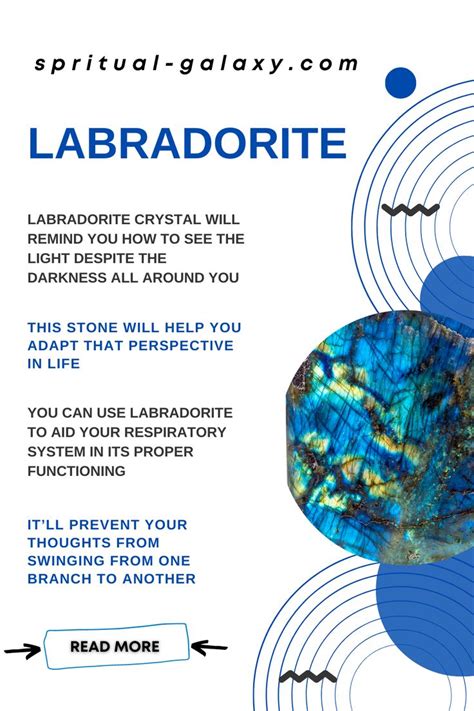 spritual-galaxy.com

LABRADORITE

LABRADORITE CRYSTAL WILL REMIND YOU HOW TO SEE THE LIGHT DESPITE THE DARKNESS ALL AROUND YOU

THIS STONE WILL HELP YOU ADAPT THAT PERSPECTIVE IN LIFE

YOU CAN USE LABRADORITE TO AID YOUR RESPIRATORY SYSTEM IN ITS PROPER FUNCTIONING

IT'LL PREVENT YOUR THOUGHTS FROM SWINGING FROM ONE BRANCH TO ANOTHER

READ MORE